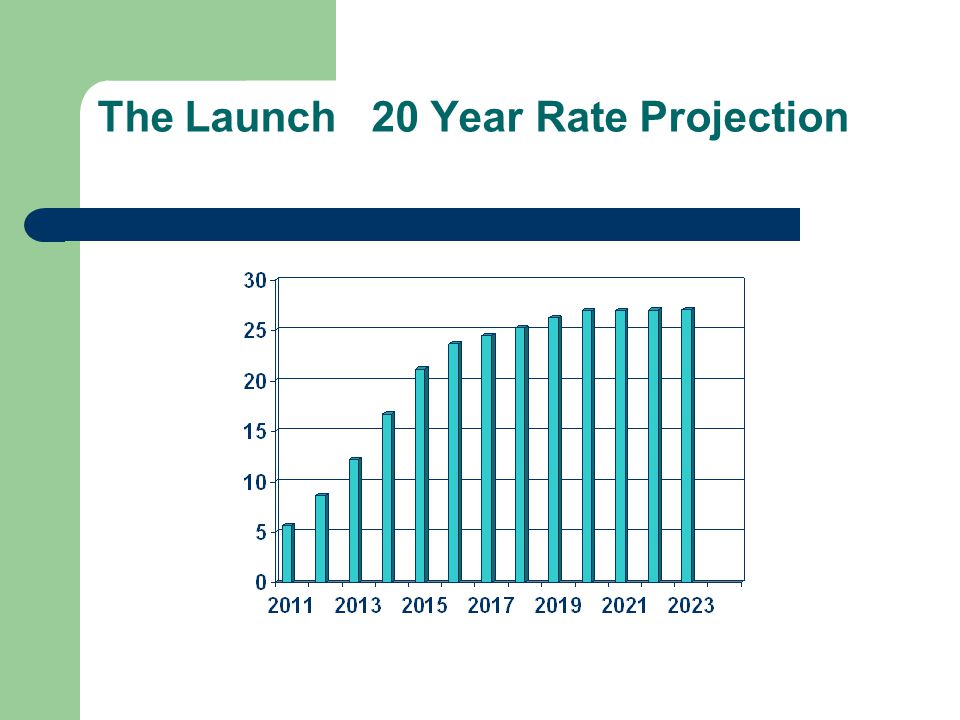 The Launch 20 Year Rate Projection

30
25
20
15
10
5
0

2011 2013 2015 2017 2019 2021 2023